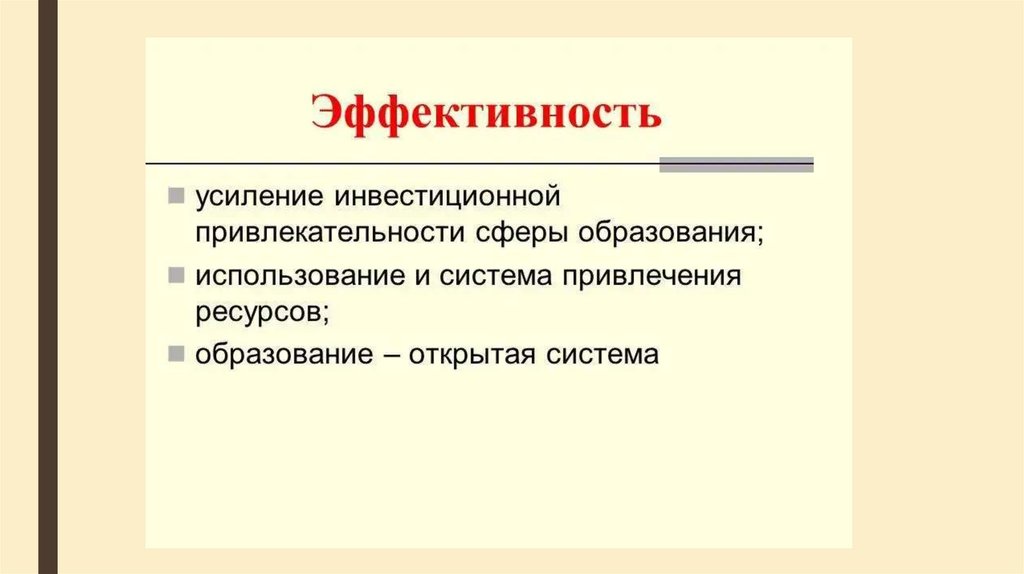 Эффективность

усиление инвестиционной привлекательности сферы образования;

использование и система привлечения ресурсов;

образование – открытая система